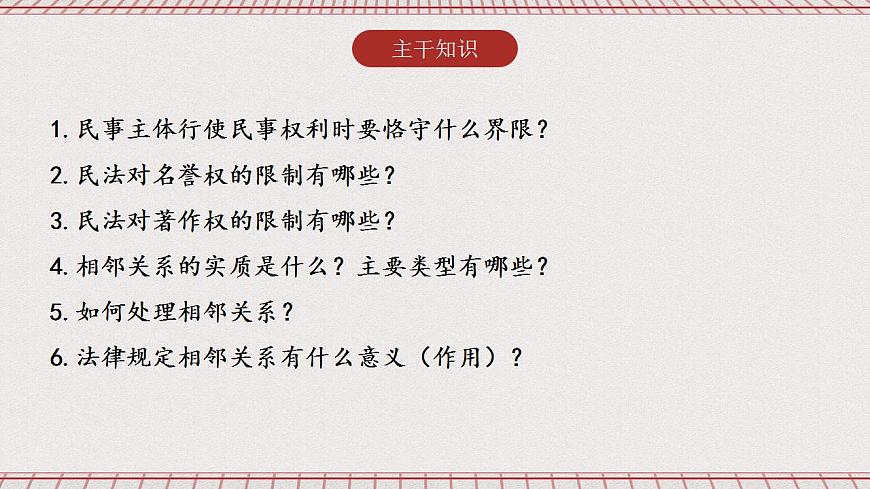 主干知识

1. 民事主体行使民事权利时要恪守什么界限？

2. 民法对名誉权的限制有哪些？

3. 民法对著作权的限制有哪些？

4. 相邻关系的实质是什么？主要类型有哪些？

5. 如何处理相邻关系？

6. 法律规定相邻关系有什么意义（作用）？